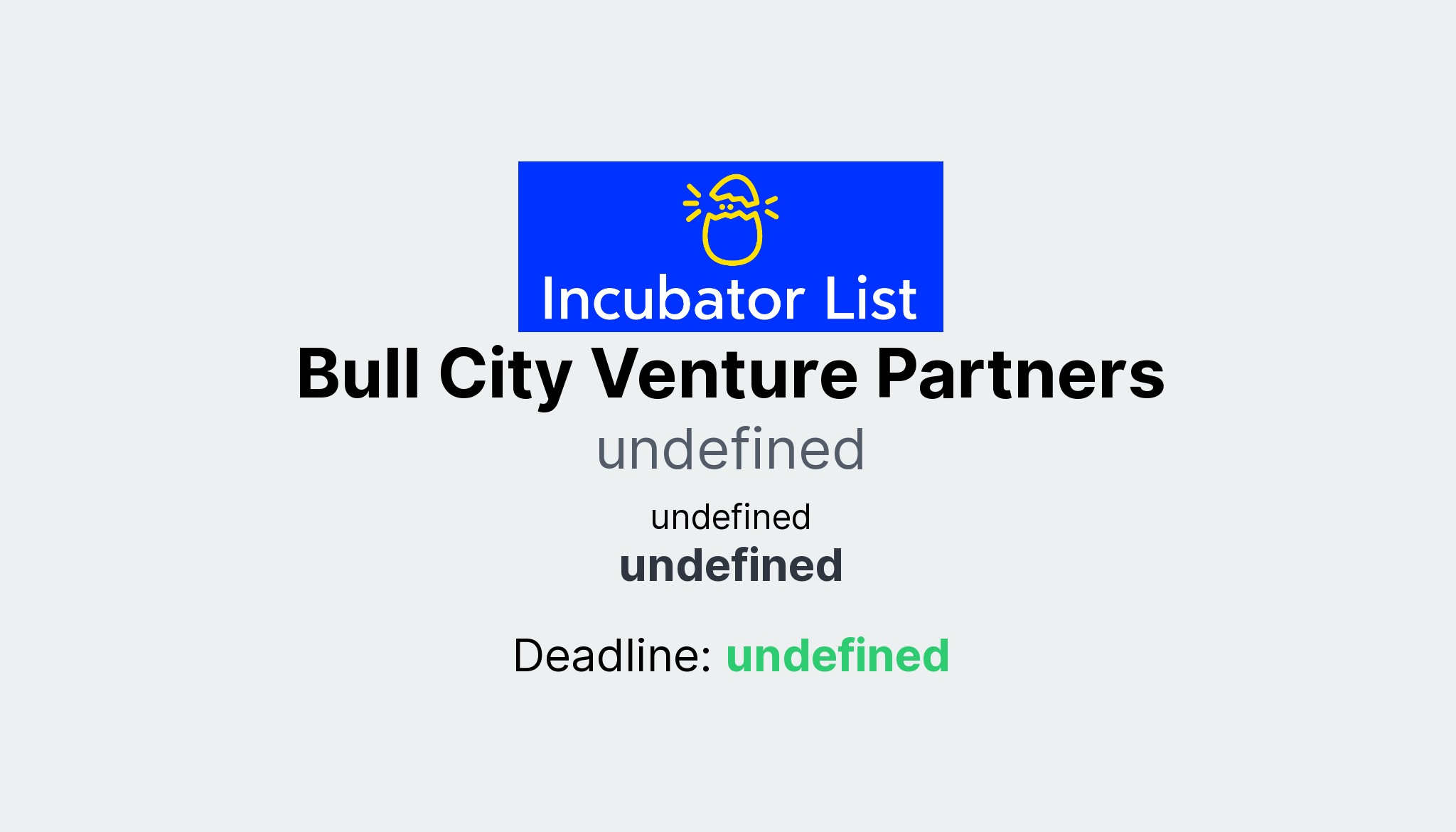 Incubator List

Bull City Venture Partners

undefined

undefined

undefined

Deadline: undefined